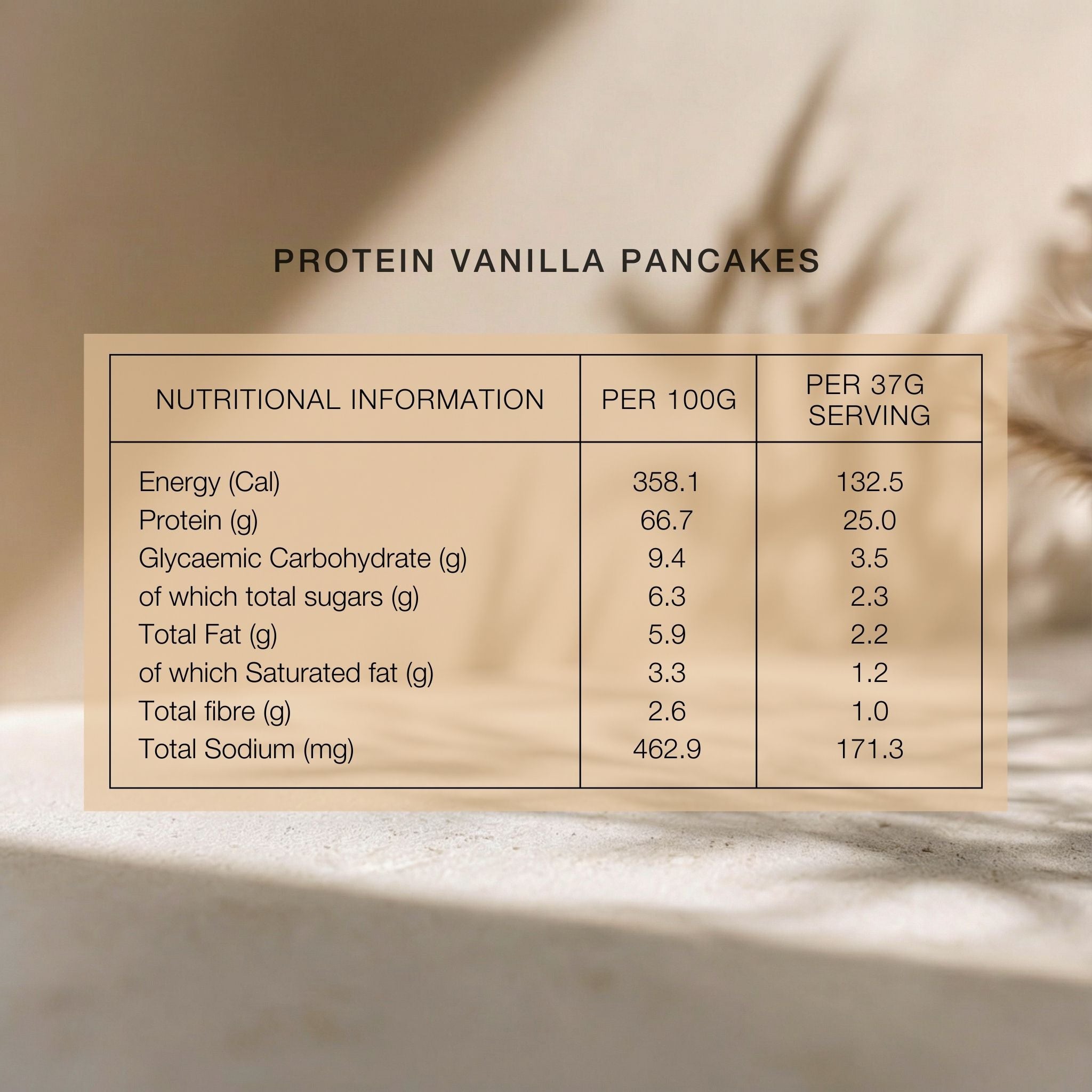 PROTEIN VANILLA PANCAKES

| NUTRITIONAL INFORMATION | PER 100G | PER 37G SERVING |
|---|---|---|
| Energy (Cal) | 358.1 | 132.5 |
| Protein (g) | 66.7 | 25.0 |
| Glycaemic Carbohydrate (g) | 9.4 | 3.5 |
| of which total sugars (g) | 6.3 | 2.3 |
| Total Fat (g) | 5.9 | 2.2 |
| of which Saturated fat (g) | 3.3 | 1.2 |
| Total fibre (g) | 2.6 | 1.0 |
| Total Sodium (mg) | 462.9 | 171.3 |